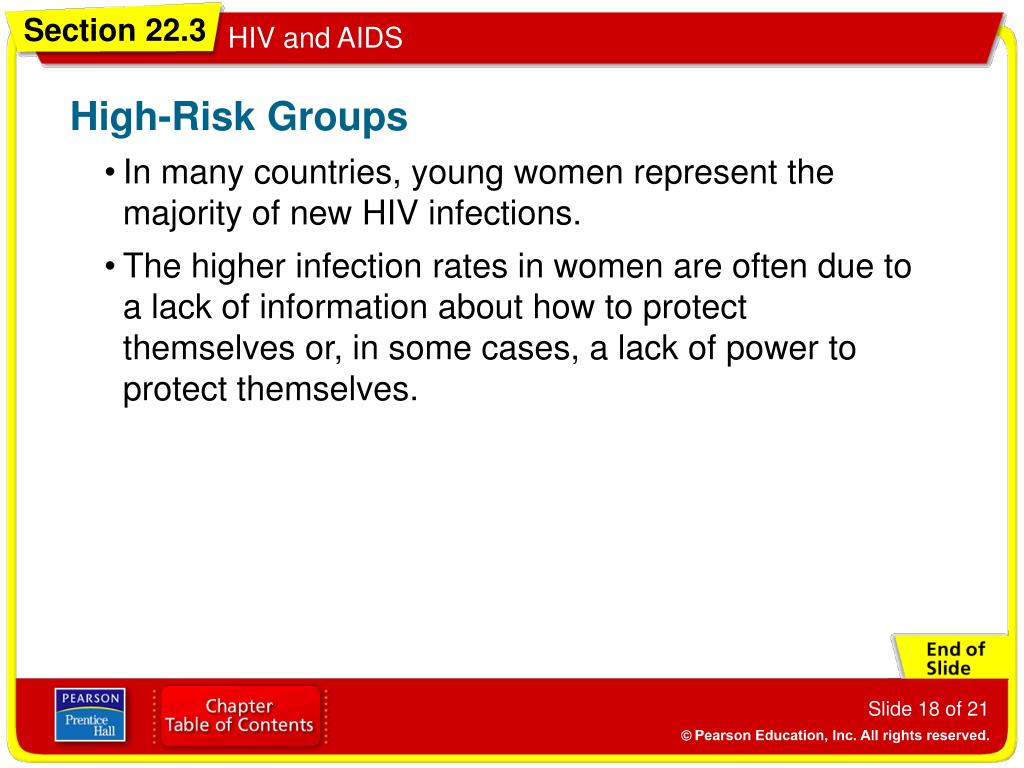 Section 22.3 HIV and AIDS

High-Risk Groups

• In many countries, young women represent the majority of new HIV infections.

• The higher infection rates in women are often due to a lack of information about how to protect themselves or, in some cases, a lack of power to protect themselves.

End of Slide

PEARSON Prentice Hall

Chapter Table of Contents

Slide 18 of 21

© Pearson Education, Inc. All rights reserved.